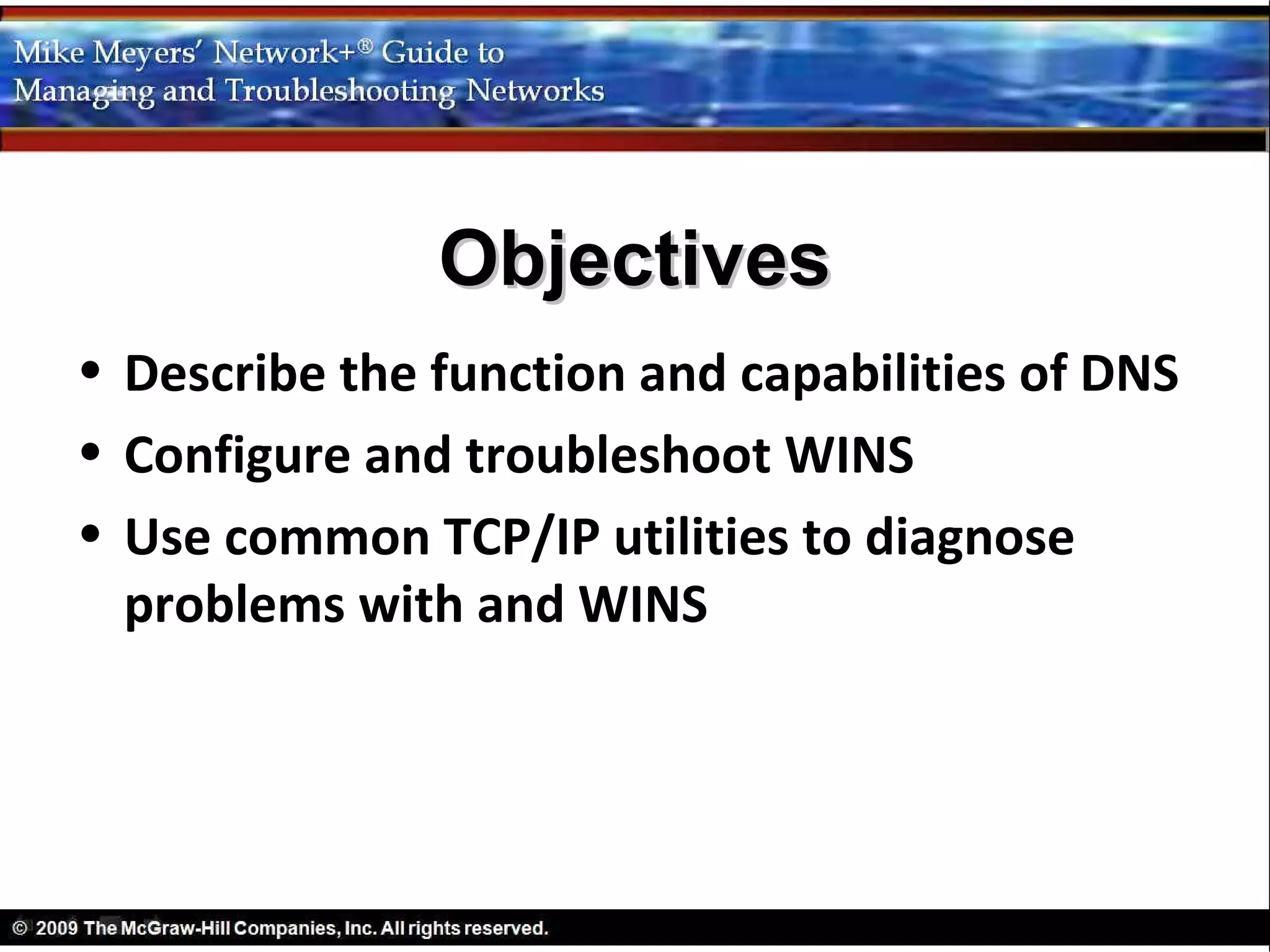 Mike Meyers' Network+® Guide to Managing and Troubleshooting Networks

Objectives

• Describe the function and capabilities of DNS
• Configure and troubleshoot WINS
• Use common TCP/IP utilities to diagnose problems with and WINS

© 2009 The McGraw-Hill Companies, Inc. All rights reserved.